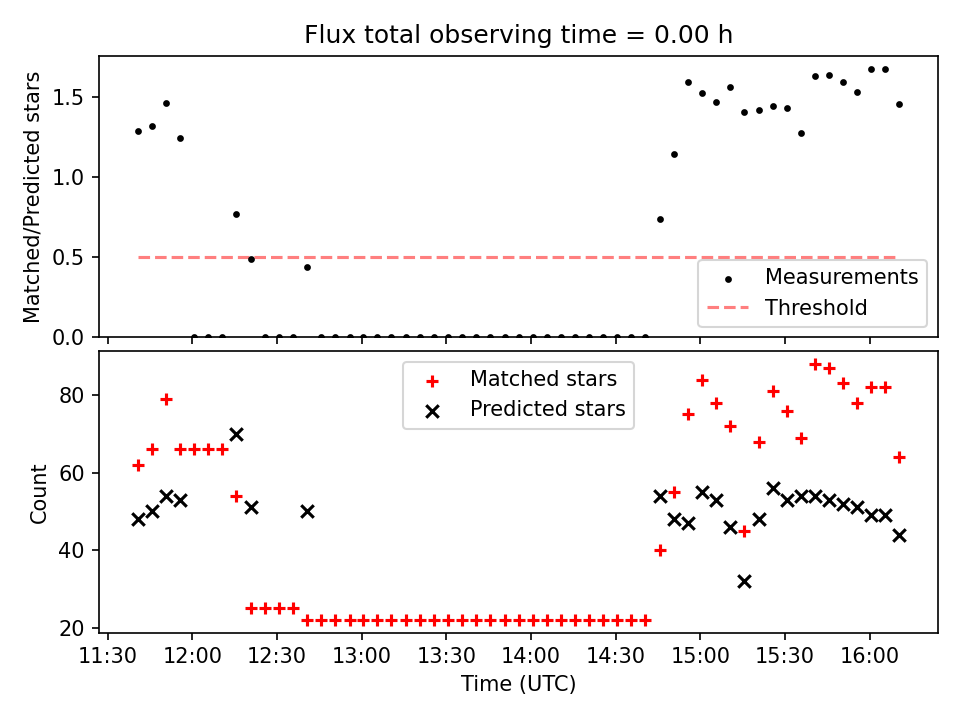 Flux total observing time = 0.00 h

Matched/Predicted stars

1.5
1.0
0.5
0.0

Measurements
Threshold

Matched stars
Predicted stars

Count

80
60
40
20

11:30 12:00 12:30 13:00 13:30 14:00 14:30 15:00 15:30 16:00

Time (UTC)